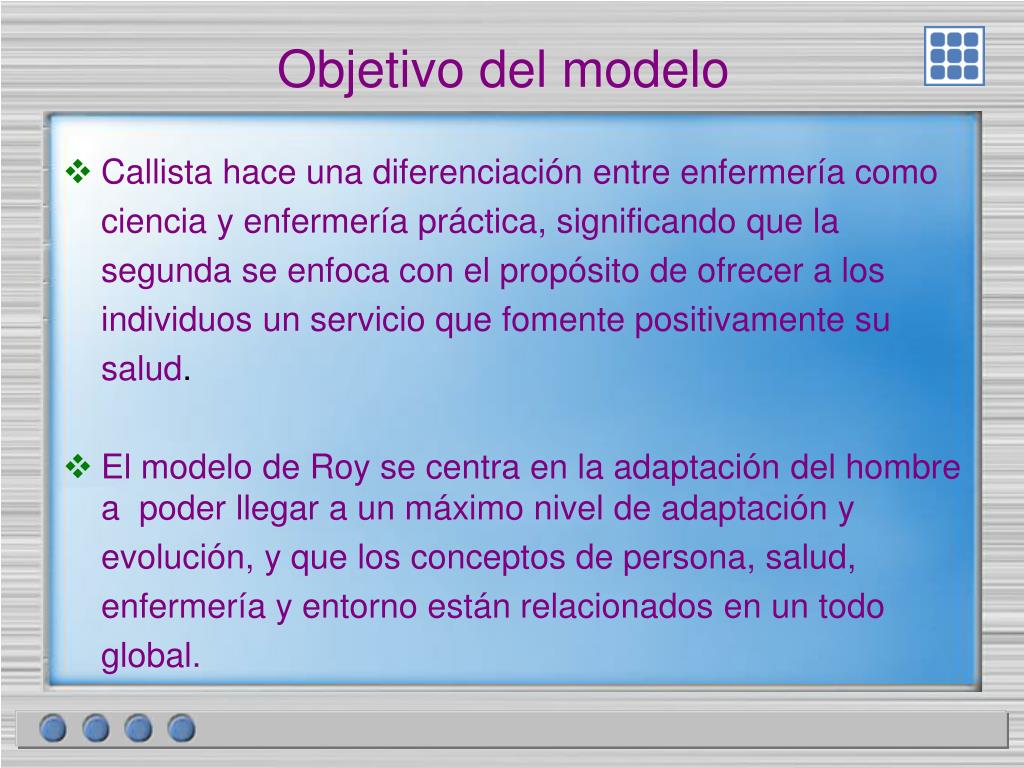 Objetivo del modelo

❖ Callista hace una diferenciación entre enfermería como ciencia y enfermería práctica, significando que la segunda se enfoca con el propósito de ofrecer a los individuos un servicio que fomente positivamente su salud.

❖ El modelo de Roy se centra en la adaptación del hombre a poder llegar a un máximo nivel de adaptación y evolución, y que los conceptos de persona, salud, enfermería y entorno están relacionados en un todo global.